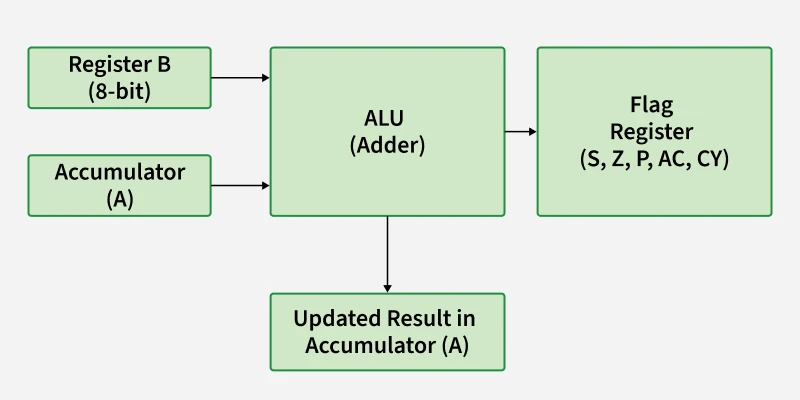 Register B
(8-bit)

Accumulator
(A)

ALU
(Adder)

Flag
Register
(S, Z, P, AC, CY)

Updated Result in
Accumulator (A)